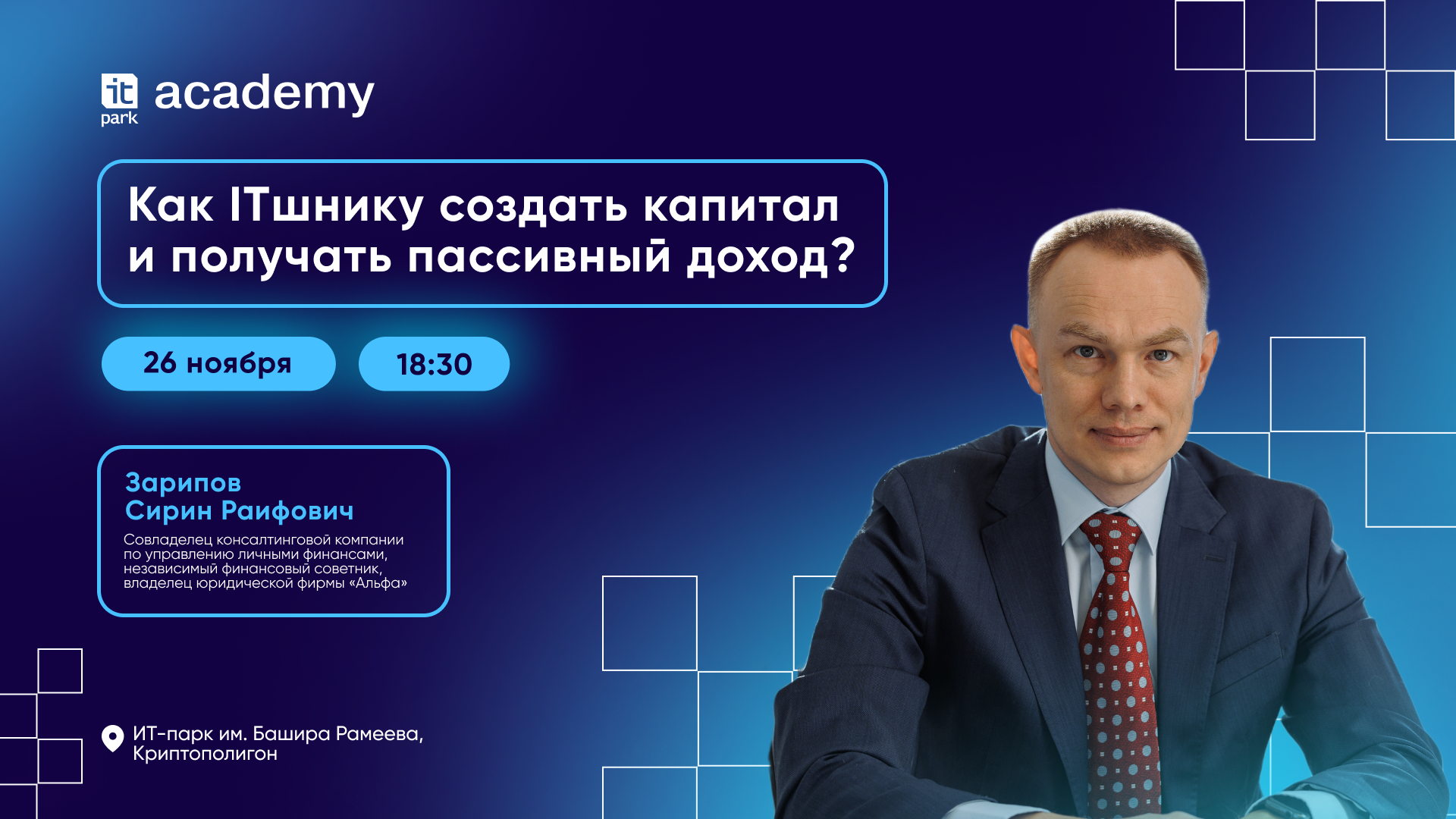 it park academy

Как ITшнику создать капитал и получать пассивный доход?

26 ноября

18:30

Зарипов
Сирин Раифович

Совладелец консалтинговой компании по управлению личными финансами, независимый финансовый советник, владелец юридической фирмы «Альфа»

ИТ-парк им. Башира Рамеева, Криптополигон